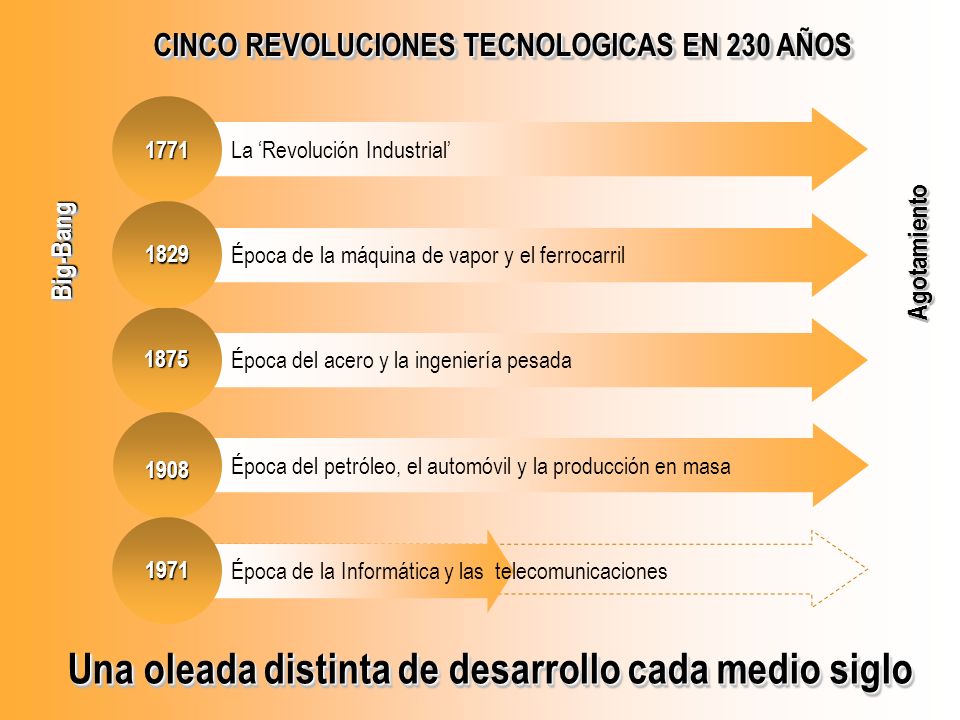 CINCO REVOLUCIONES TECNOLOGICAS EN 230 AÑOS

Big-Bang

1771 La ‘Revolución Industrial’

1829 Época de la máquina de vapor y el ferrocarril

1875 Época del acero y la ingeniería pesada

1908 Época del petróleo, el automóvil y la producción en masa

1971 Época de la Informática y las telecomunicaciones

Agotamiento

Una oleada distinta de desarrollo cada medio siglo